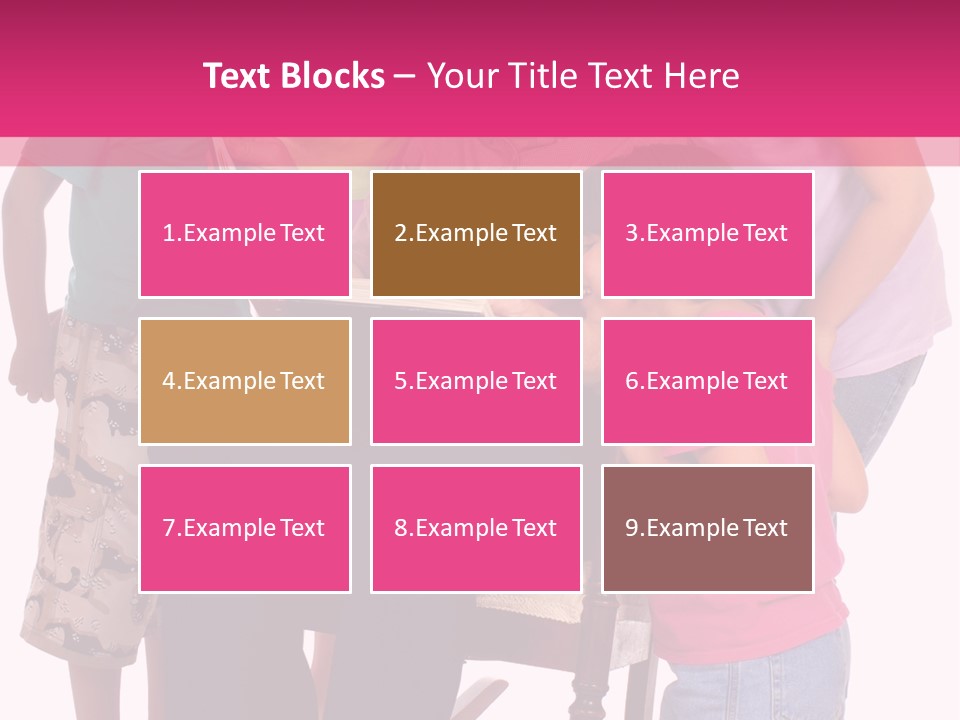 Text Blocks – Your Title Text Here

1.Example Text

2.Example Text

3.Example Text

4.Example Text

5.Example Text

6.Example Text

7.Example Text

8.Example Text

9.Example Text